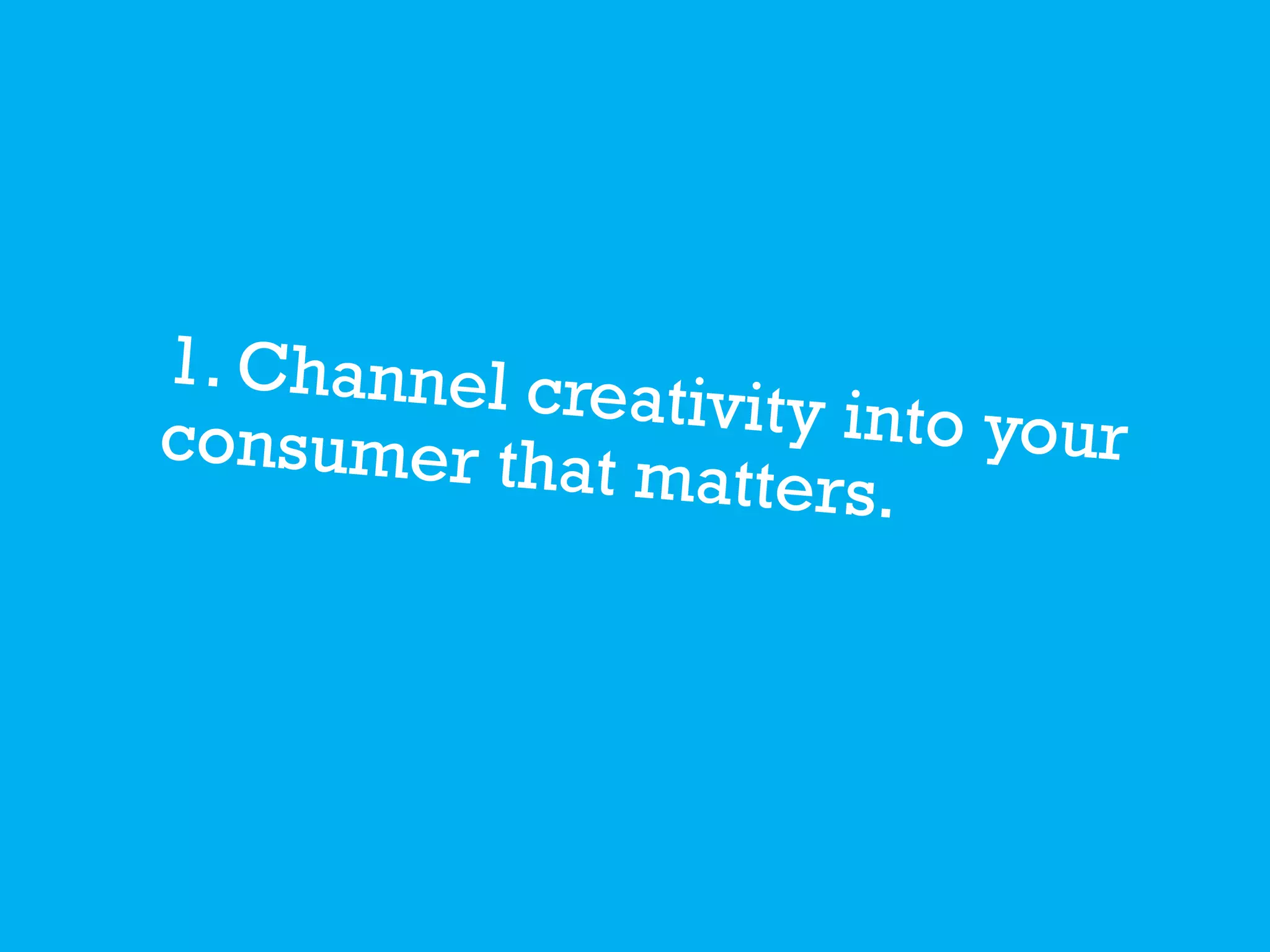 1. Channel creativity into your consumer that matters.